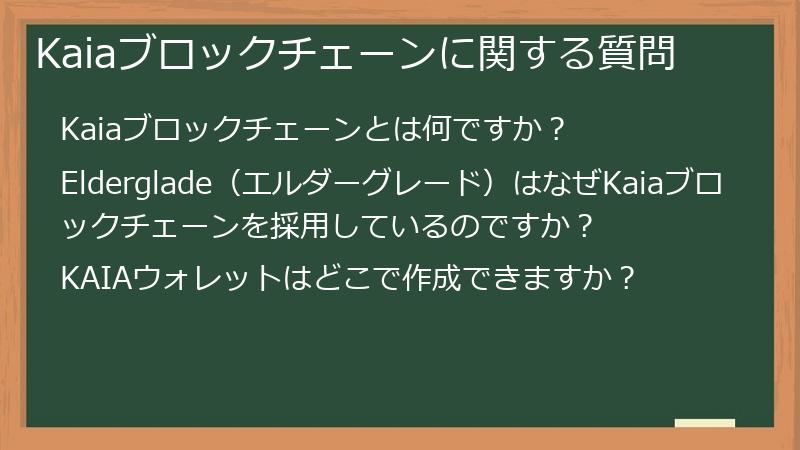 Kaiaブロックチェーンに関する質問

Kaiaブロックチェーンとは何ですか？

Elderglade（エルダーグレード）はなぜKaiaブロックチェーンを採用しているのですか？

KAIAウォレットはどこで作成できますか？